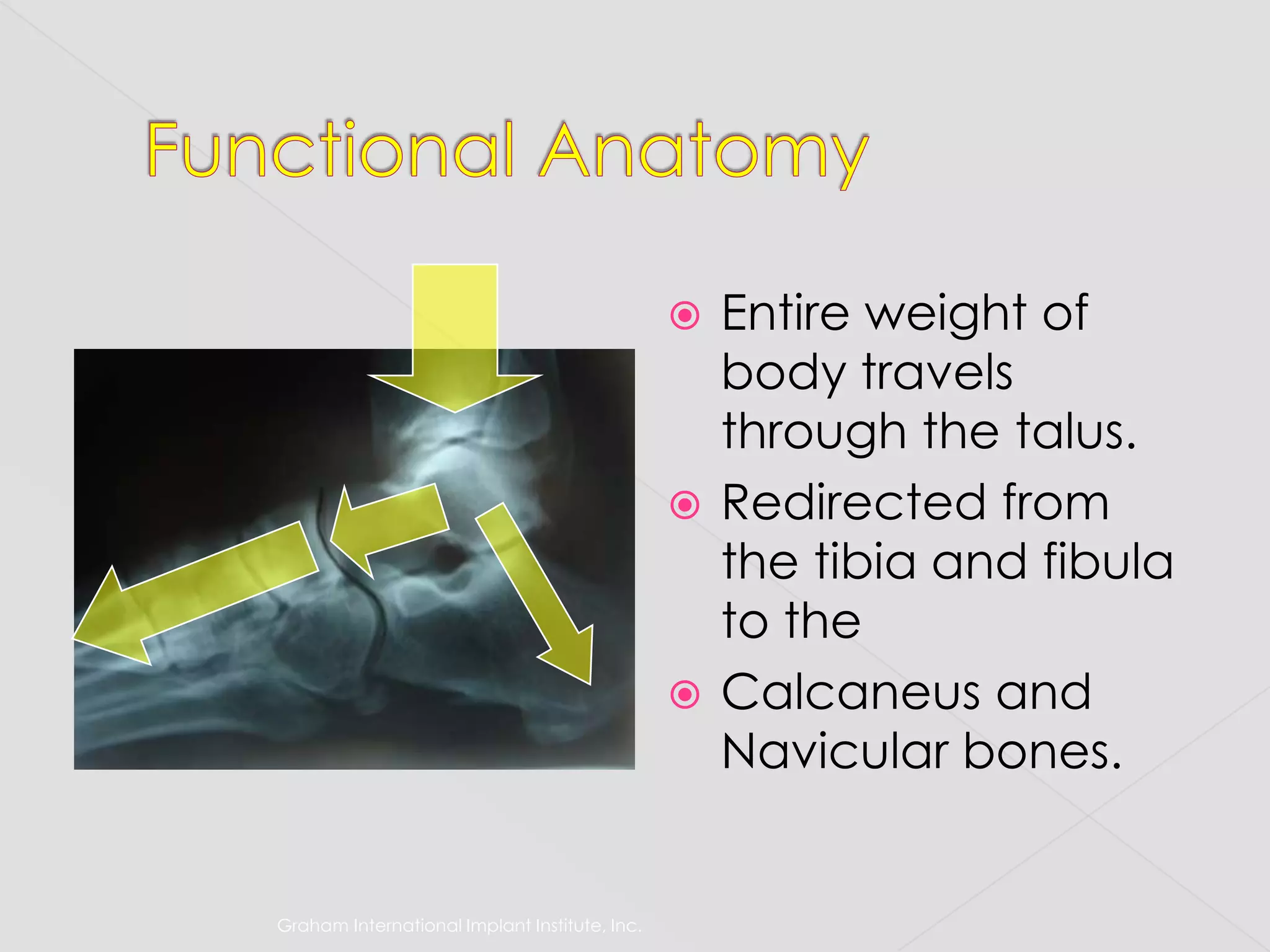 Functional Anatomy

Entire weight of body travels through the talus.

Redirected from the tibia and fibula to the

Calcaneus and Navicular bones.

Graham International Implant Institute, Inc.